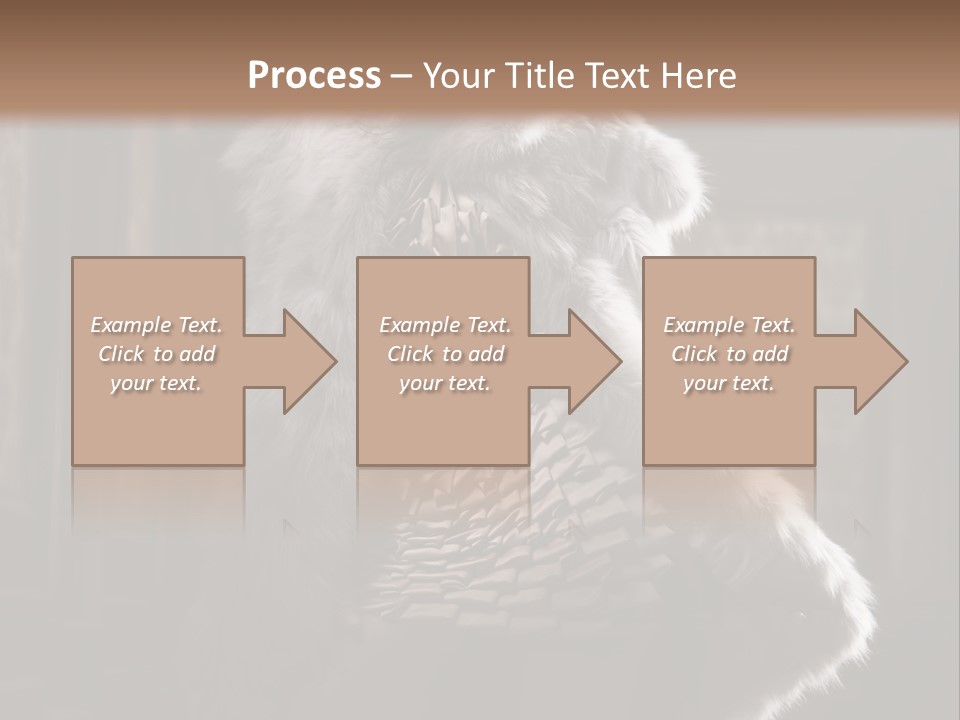 Process – Your Title Text Here

Example Text. Click to add your text.

Example Text. Click to add your text.

Example Text. Click to add your text.